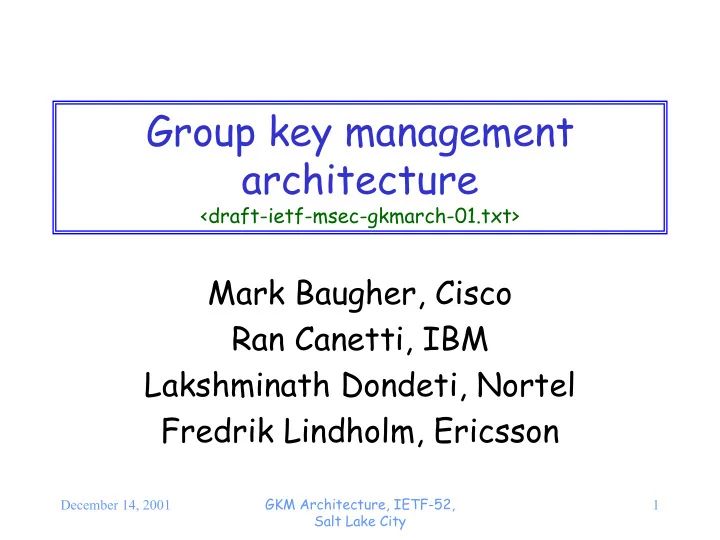 Group key management architecture
<draft-ietf-msec-gkmarch-01.txt>

Mark Baugher, Cisco
Ran Canetti, IBM
Lakshminath Dondeti, Nortel
Fredrik Lindholm, Ericsson

December 14, 2001

GKM Architecture, IETF-52, Salt Lake City

1